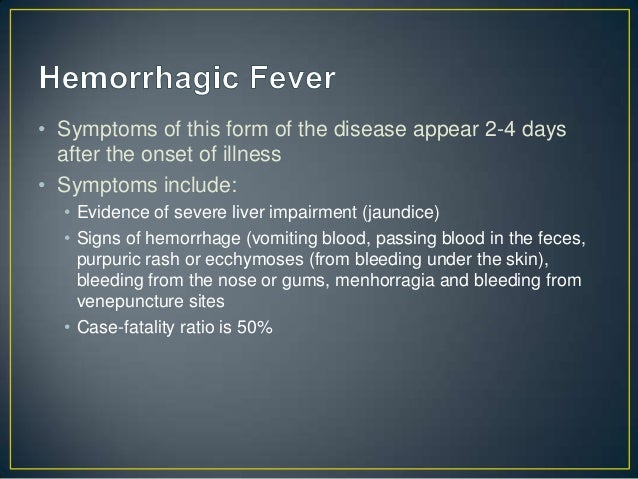 Hemorrhagic Fever

• Symptoms of this form of the disease appear 2-4 days after the onset of illness

• Symptoms include:

• Evidence of severe liver impairment (jaundice)

• Signs of hemorrhage (vomiting blood, passing blood in the feces, purpuric rash or ecchymoses (from bleeding under the skin), bleeding from the nose or gums, menhorragia and bleeding from venepuncture sites

• Case-fatality ratio is 50%